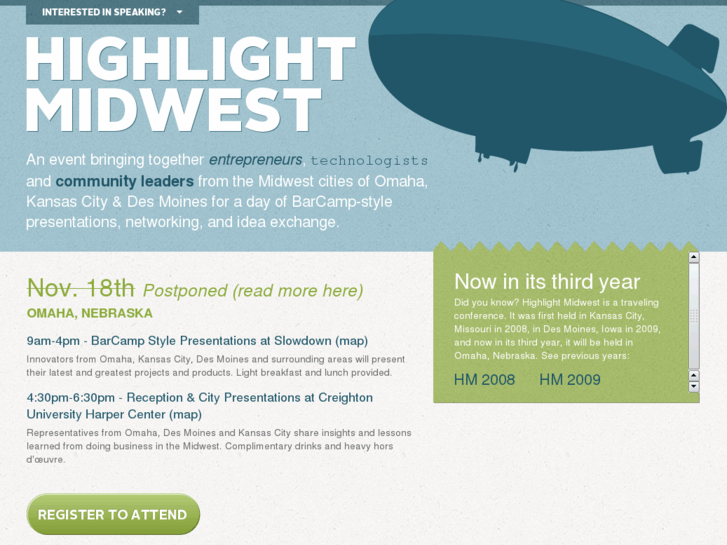 INTERESTED IN SPEAKING?

HIGHLIGHT MIDWEST

An event bringing together entrepreneurs, technologists and community leaders from the Midwest cities of Omaha, Kansas City & Des Moines for a day of BarCamp-style presentations, networking, and idea exchange.

Nov. 18th Postponed (read more here)

OMAHA, NEBRASKA

9am-4pm - BarCamp Style Presentations at Slowdown (map)

Innovators from Omaha, Kansas City, Des Moines and surrounding areas will present their latest and greatest projects and products. Light breakfast and lunch provided.

4:30pm-6:30pm - Reception & City Presentations at Creighton University Harper Center (map)

Representatives from Omaha, Des Moines and Kansas City share insights and lessons learned from doing business in the Midwest. Complimentary drinks and heavy hors d'œuvre.

REGISTER TO ATTEND

Now in its third year

Did you know? Highlight Midwest is a traveling conference. It was first held in Kansas City, Missouri in 2008, in Des Moines, Iowa in 2009, and now in its third year, it will be held in Omaha, Nebraska. See previous years:

HM 2008 HM 2009